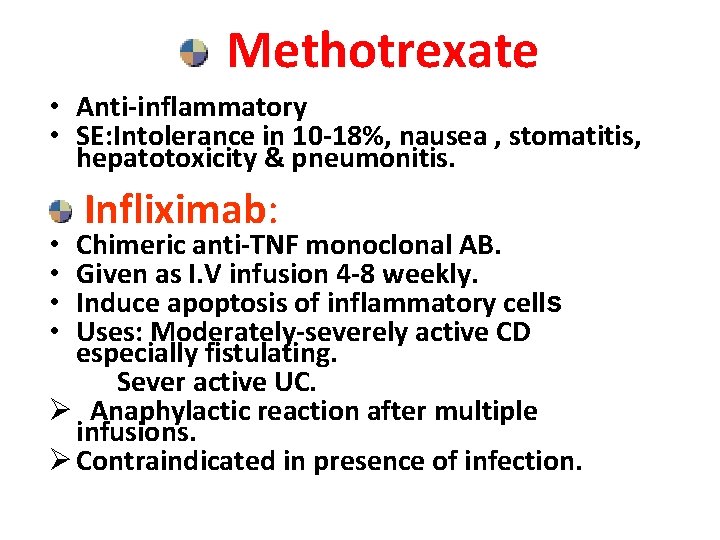 Methotrexate

• Anti-inflammatory
• SE:Intolerance in 10-18%, nausea , stomatitis, hepatotoxicity & pneumonitis.

Infliximab:

• Chimeric anti-TNF monoclonal AB.
• Given as I.V infusion 4-8 weekly.
• Induce apoptosis of inflammatory cells
• Uses: Moderately-severely active CD especially fistulating.
Sever active UC.
➢ . Anaphylactic reaction after multiple infusions.
➢ Contraindicated in presence of infection.